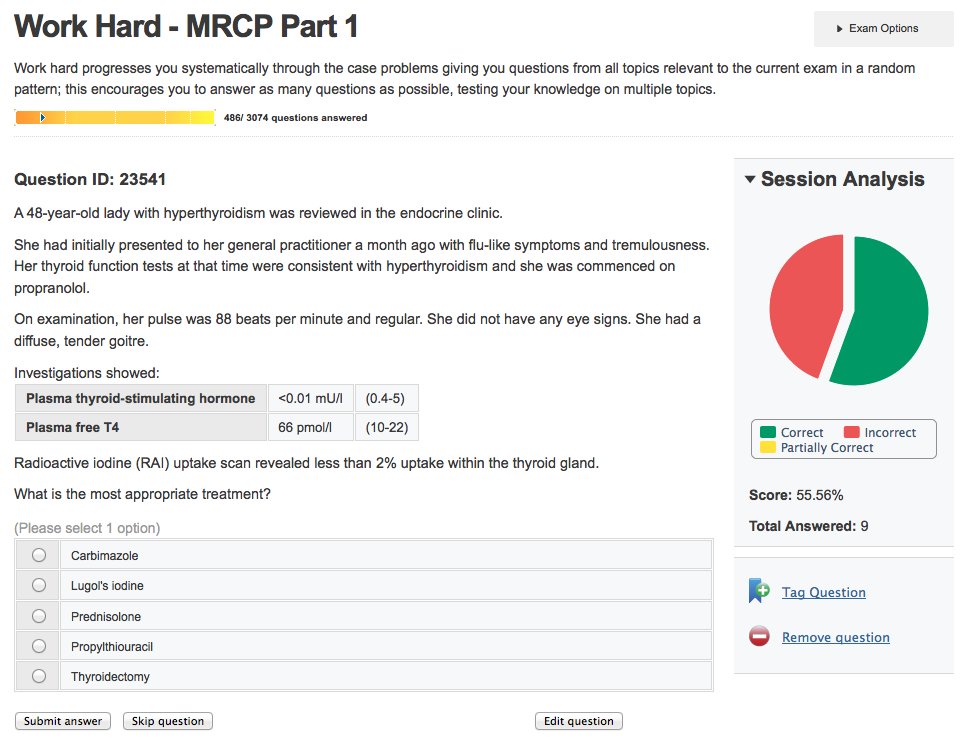 Work Hard - MRCP Part 1

Exam Options

Work hard progresses you systematically through the case problems giving you questions from all topics relevant to the current exam in a random pattern; this encourages you to answer as many questions as possible, testing your knowledge on multiple topics.

486/ 3074 questions answered

Question ID: 23541

A 48-year-old lady with hyperthyroidism was reviewed in the endocrine clinic.

She had initially presented to her general practitioner a month ago with flu-like symptoms and tremulousness. Her thyroid function tests at that time were consistent with hyperthyroidism and she was commenced on propranolol.

On examination, her pulse was 88 beats per minute and regular. She did not have any eye signs. She had a diffuse, tender goitre.

Investigations showed:

| Plasma thyroid-stimulating hormone | <0.01 mU/l | (0.4-5) |
|---|---|---|
| Plasma free T4 | 66 pmol/l | (10-22) |

Radioactive iodine (RAI) uptake scan revealed less than 2% uptake within the thyroid gland.

What is the most appropriate treatment?

(Please select 1 option)

Carbimazole

Lugol's iodine

Prednisolone

Propylthiouracil

Thyroidectomy

Submit answer Skip question Edit question

Session Analysis

Correct Incorrect
Partially Correct

Score: 55.56%

Total Answered: 9

Tag Question

Remove question